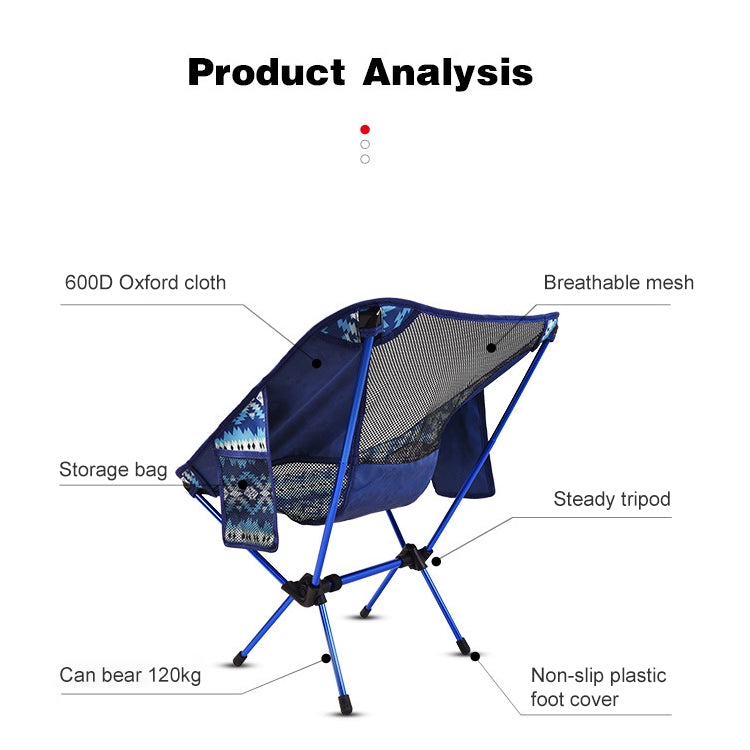 Product Analysis

600D Oxford cloth

Breathable mesh

Storage bag

Steady tripod

Can bear 120kg

Non-slip plastic foot cover